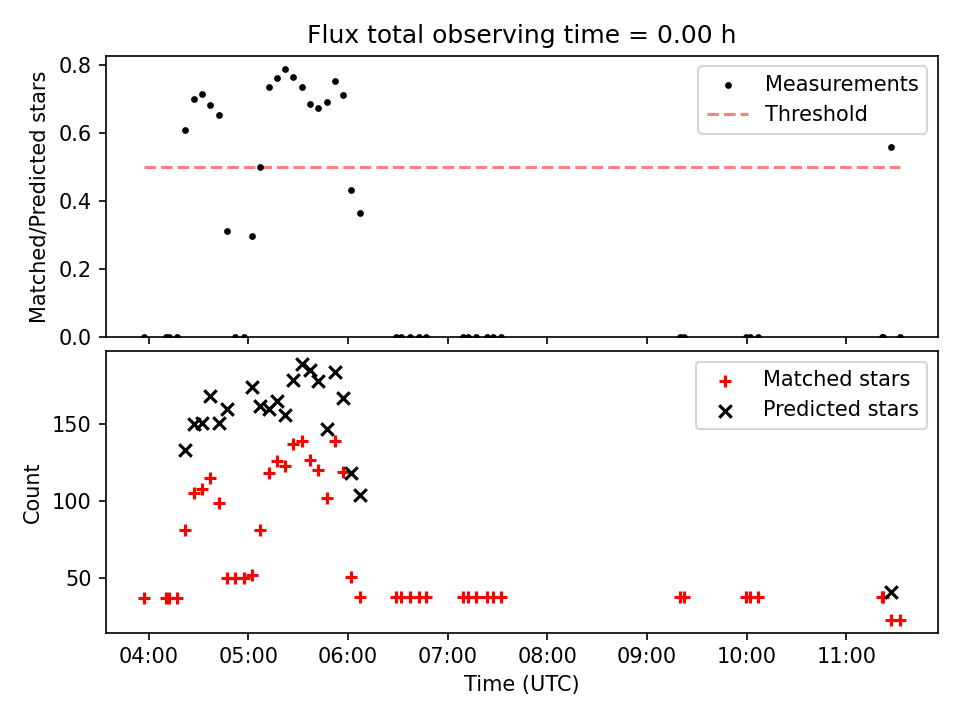 Flux total observing time = 0.00 h

Matched/Predicted stars

0.8
0.6
0.4
0.2
0.0

Measurements
Threshold

Count

150
100
50

Matched stars
Predicted stars

04:00
05:00
06:00
07:00
08:00
09:00
10:00
11:00

Time (UTC)